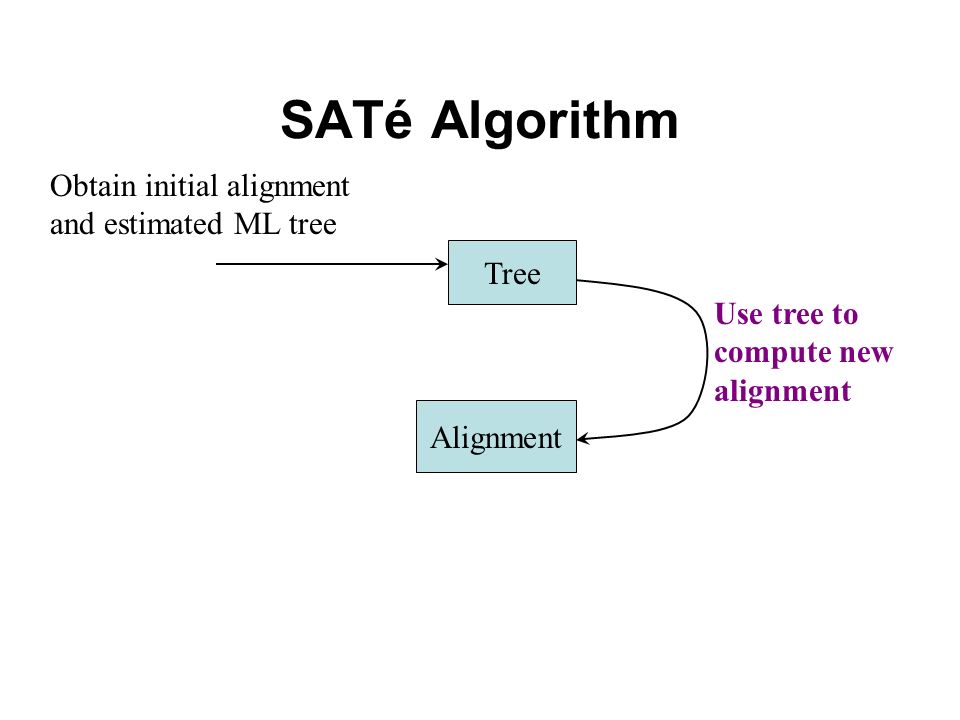 SATé Algorithm

Obtain initial alignment and estimated ML tree

Tree

Use tree to compute new alignment

Alignment